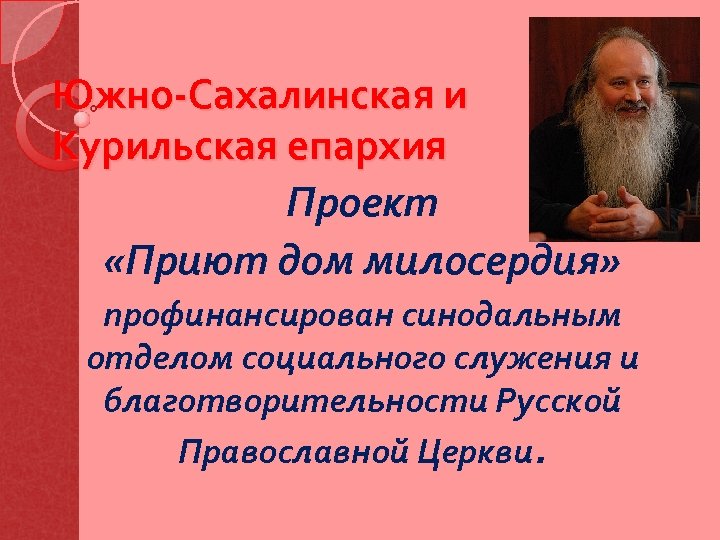 Южно-Сахалинская и Курильская епархия

Проект

«Приют дом милосердия»

профинансирован синодальным отделом социального служения и благотворительности Русской Православной Церкви.